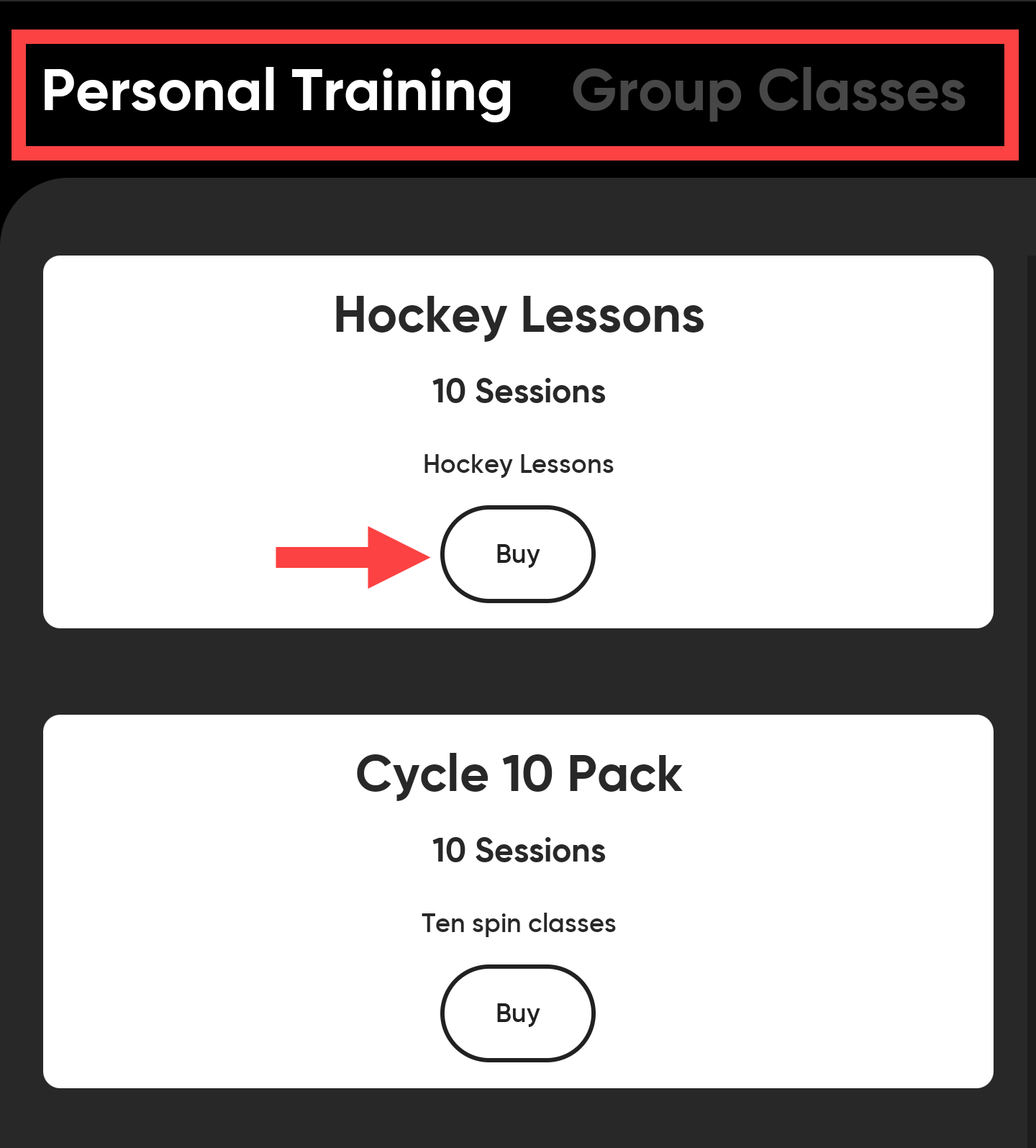 Personal Training Group Classes

Hockey Lessons

10 Sessions

Hockey Lessons

Buy

Cycle 10 Pack

10 Sessions

Ten spin classes

Buy